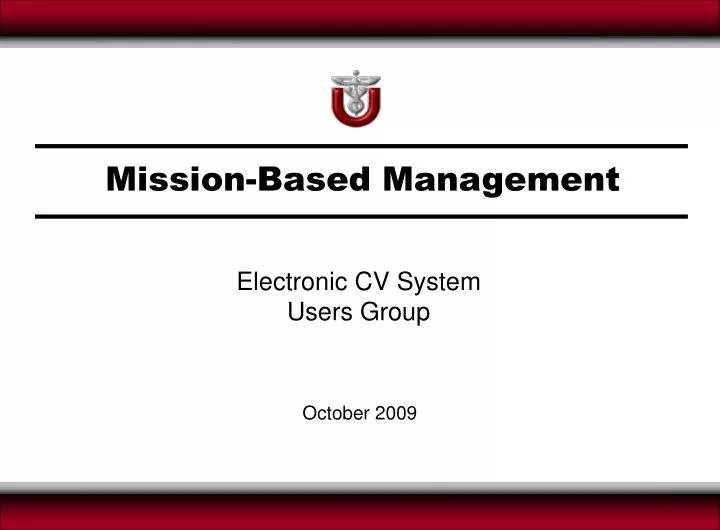 Mission-Based Management

Electronic CV System
Users Group

October 2009